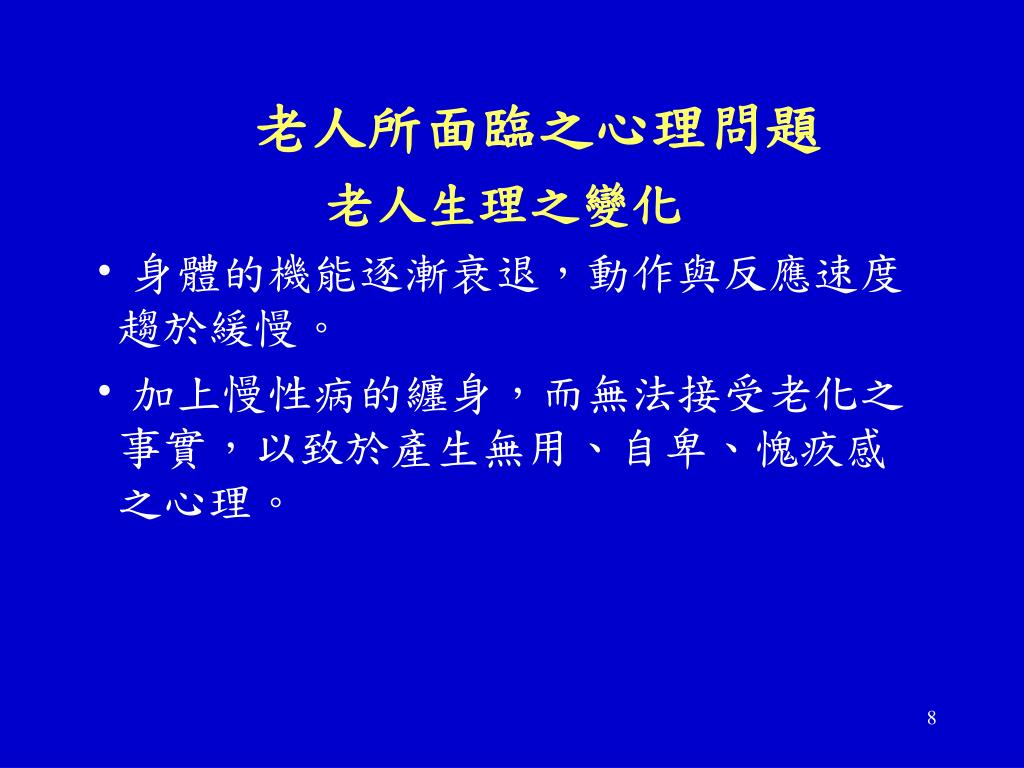 老人所面臨之心理問題
老人生理之變化

• 身體的機能逐漸衰退，動作與反應速度趨於緩慢。

• 加上慢性病的纏身，而無法接受老化之事實，以致於產生無用、自卑、愧疚感之心理。

8